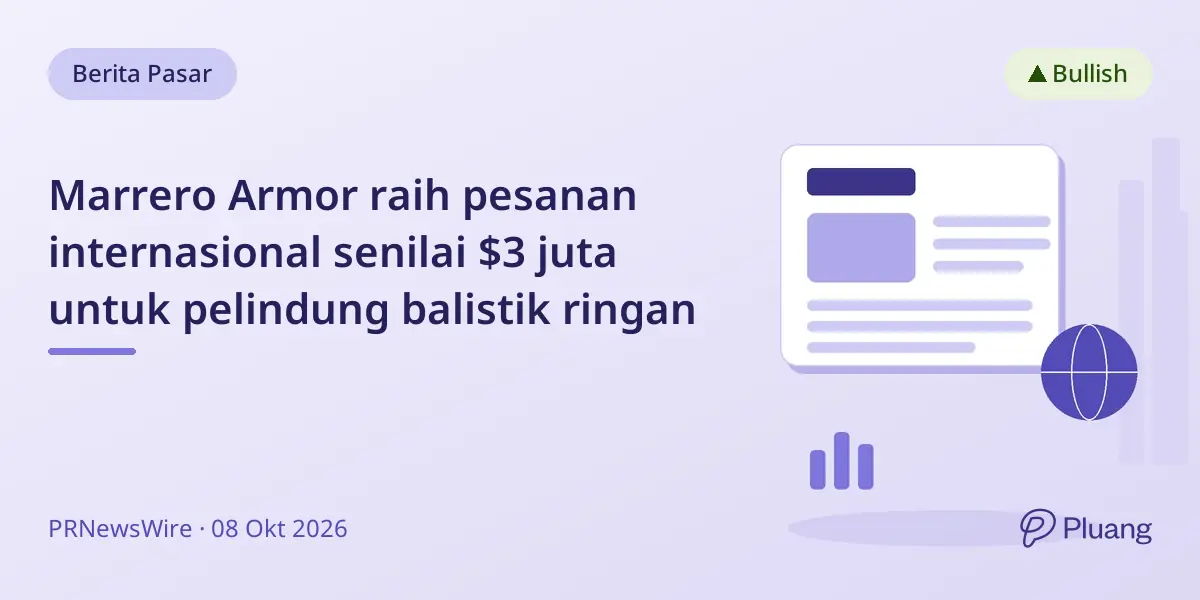 Berita Pasar

▲ Bullish

Marrero Armor raih pesanan internasional senilai $3 juta untuk pelindung balistik ringan

PRNewsWire · 08 Okt 2026

Pluang